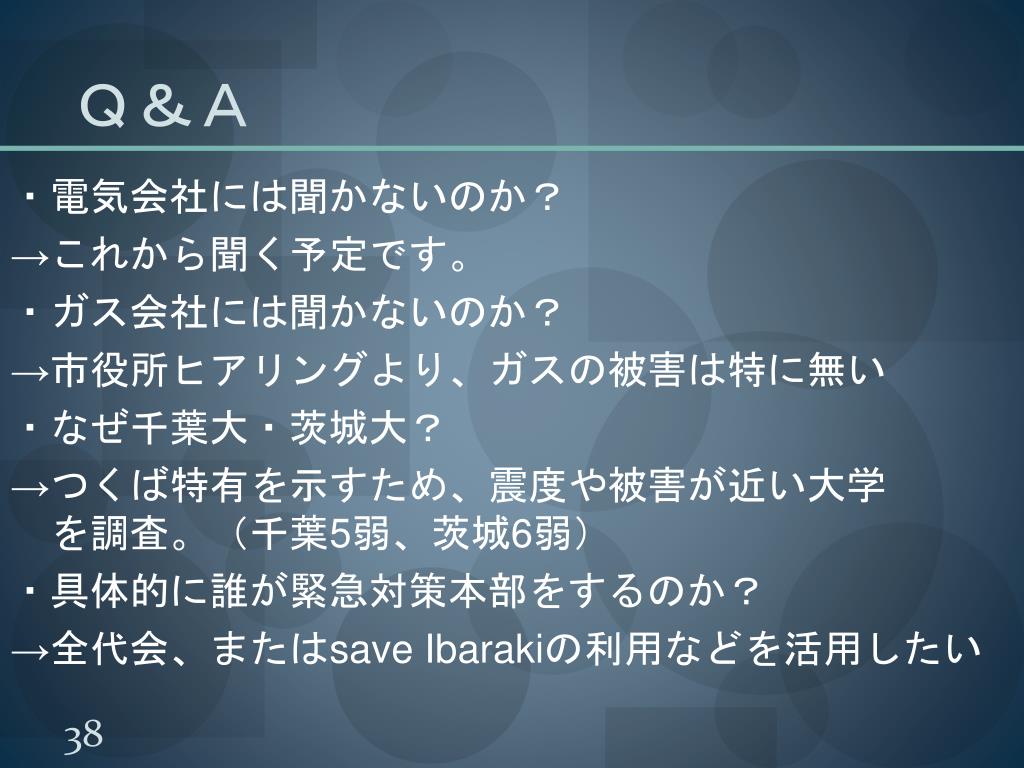 Q＆A

・電気会社には聞かないのか？

→これから聞く予定です。

・ガス会社には聞かないのか？

→市役所ヒアリングより、ガスの被害は特に無い

・なぜ千葉大・茨城大？

→つくば特有を示すため、震度や被害が近い大学を調査。（千葉5弱、茨城6弱）

・具体的に誰が緊急対策本部をするのか？

→全代会、またはsave Ibarakiの利用などを活用したい

38